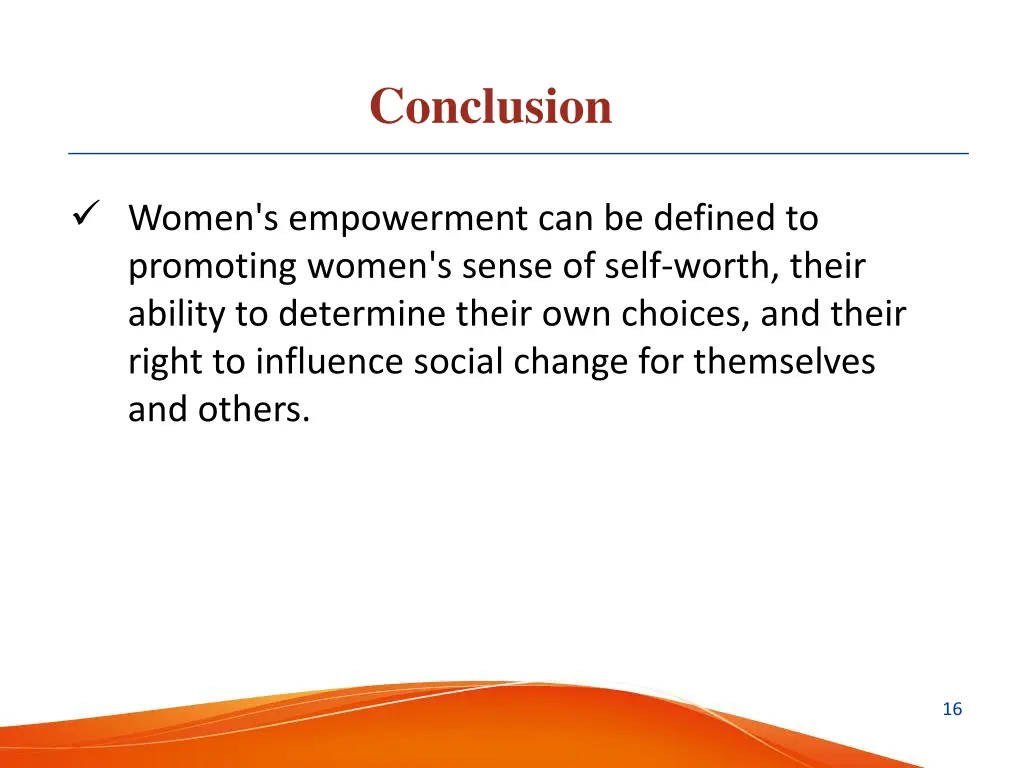 Conclusion

✓ Women's empowerment can be defined to promoting women's sense of self-worth, their ability to determine their own choices, and their right to influence social change for themselves and others.

16